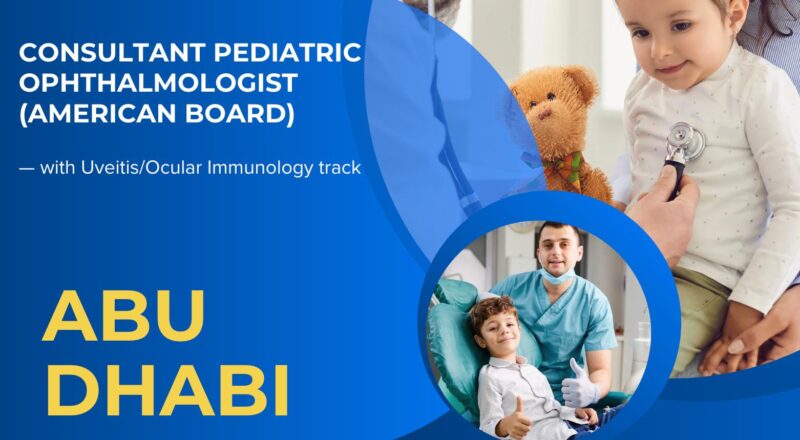 CONSULTANT PEDIATRIC OPHTHALMOLOGIST (AMERICAN BOARD)

— with Uveitis/Ocular Immunology track

ABU DHABI